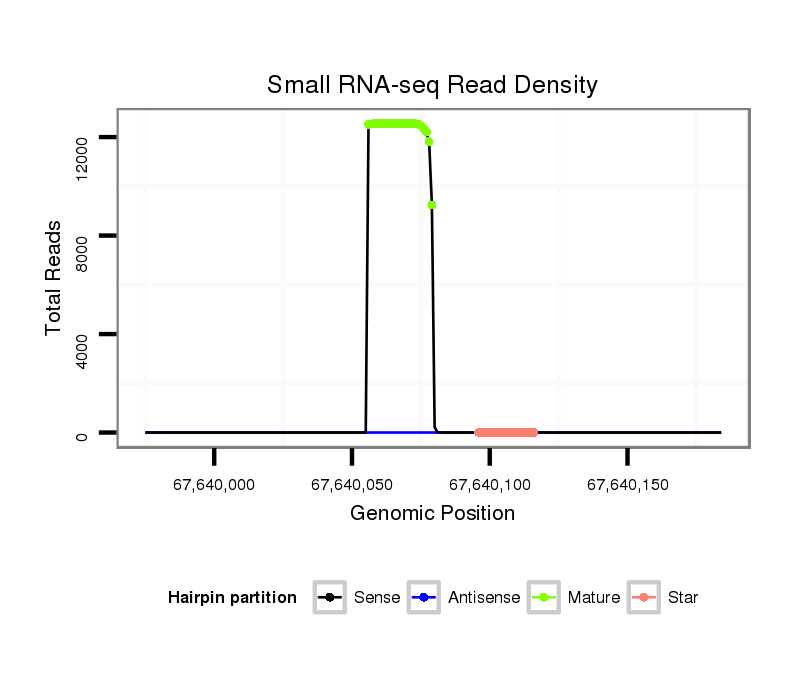 Small RNA-seq Read Density

Total Reads

12000
8000
4000
0

67,640,000
67,640,050
67,640,100
67,640,150

Genomic Position

Hairpin partition Sense Antisense Mature Star